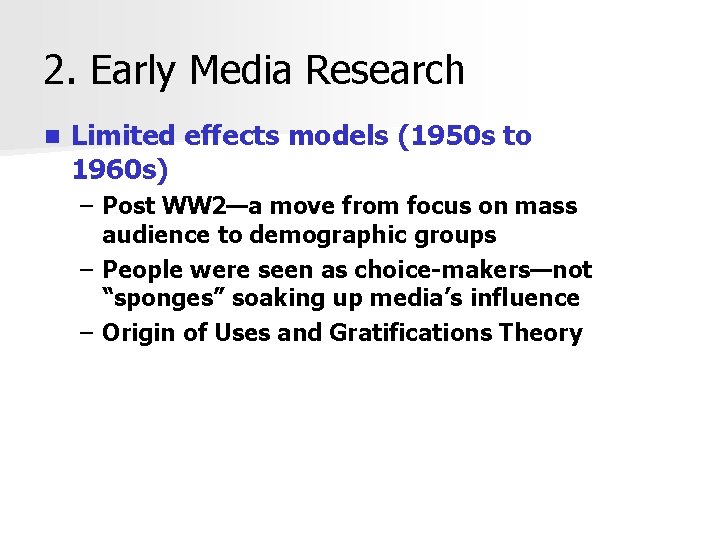 2. Early Media Research

Limited effects models (1950s to 1960s)

– Post WW2—a move from focus on mass audience to demographic groups
– People were seen as choice-makers—not “sponges” soaking up media’s influence
– Origin of Uses and Gratifications Theory